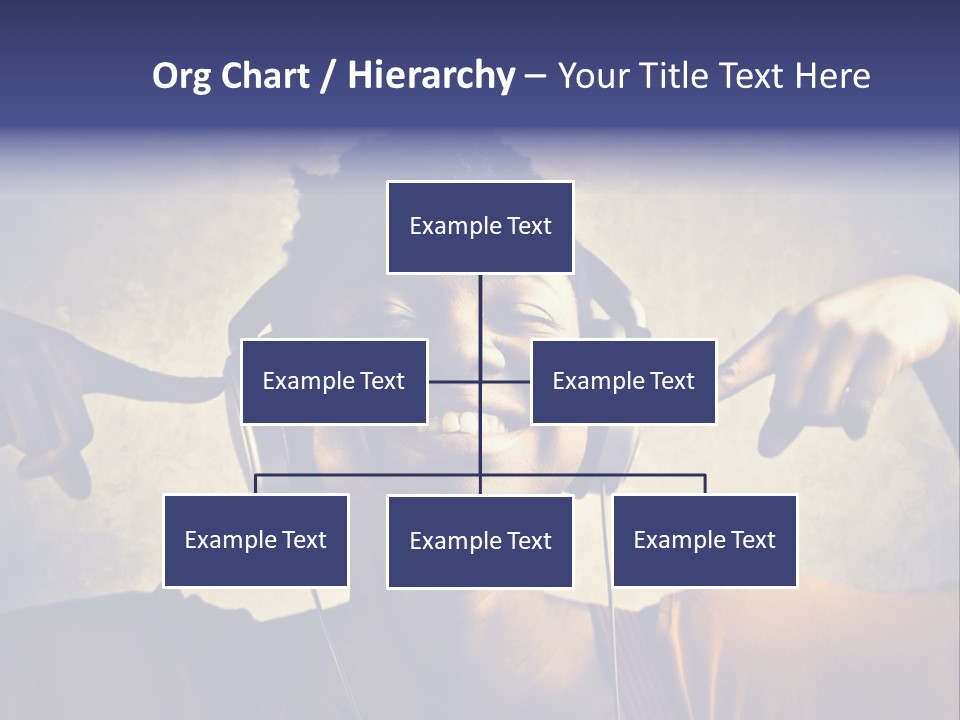 Org Chart / Hierarchy – Your Title Text Here

Example Text

Example Text

Example Text

Example Text

Example Text

Example Text